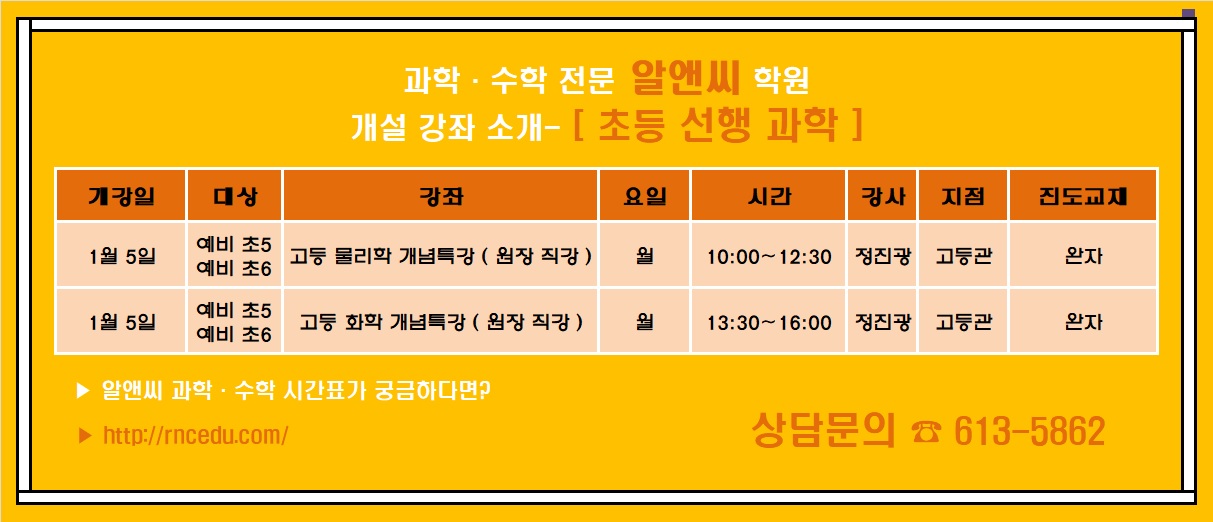 과학 · 수학 전문 알앤씨 학원
개설 강좌 소개- [ 초등 선행 과학 ]

| 개강일 | 대상 | 강좌 | 요일 | 시간 | 강사 | 지점 | 진도교재 |
|---|---|---|---|---|---|---|---|
| 1월 5일 | 예비 초5 예비 초6 | 고등 물리학 개념특강 ( 원장 직강 ) | 월 | 10:00～12:30 | 정진광 | 고등관 | 완자 |
| 1월 5일 | 예비 초5 예비 초6 | 고등 화학 개념특강 ( 원장 직강 ) | 월 | 13:30～16:00 | 정진광 | 고등관 | 완자 |

▶ 알앤씨 과학 · 수학 시간표가 궁금하다면?
▶ http://rncedu.com/

상담문의 ☎ 613-5862